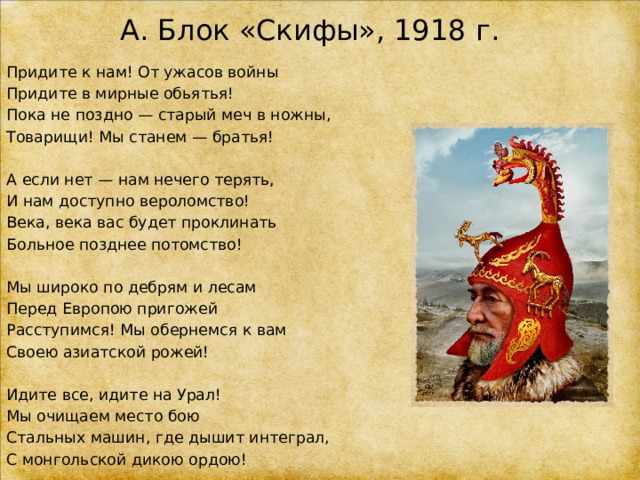 А. Блок «Скифы», 1918 г.

Придите к нам! От ужасов войны
Придите в мирные обьятья!
Пока не поздно — старый меч в ножны,
Товарищи! Мы станем — братья!

А если нет — нам нечего терять,
И нам доступно вероломство!
Века, века вас будет проклинать
Больное позднее потомство!

Мы широко по дебрям и лесам
Перед Европою пригожей
Расступимся! Мы обернемся к вам
Своею азиатской рожей!

Идите все, идите на Урал!
Мы очищаем место бою
Стальных машин, где дышит интеграл,
С монгольской дикою ордою!